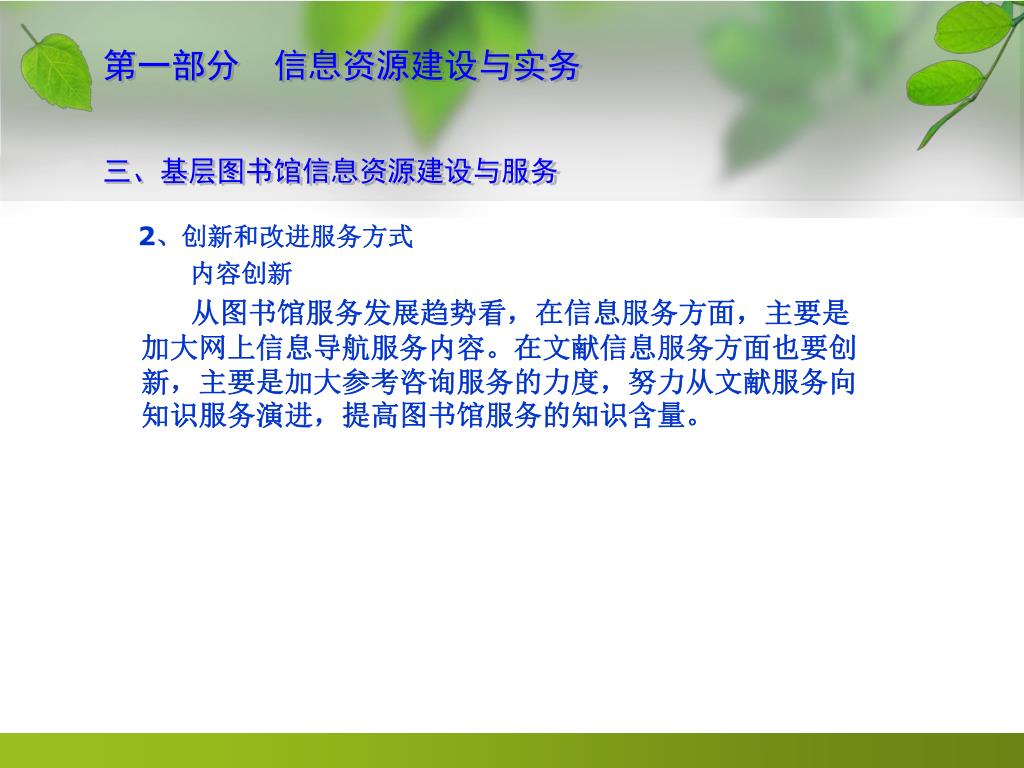 第一部分　信息资源建设与实务

三、基层图书馆信息资源建设与服务

2、创新和改进服务方式

内容创新

从图书馆服务发展趋势看，在信息服务方面，主要是加大网上信息导航服务内容。在文献信息服务方面也要创新，主要是加大参考咨询服务的力度，努力从文献服务向知识服务演进，提高图书馆服务的知识含量。